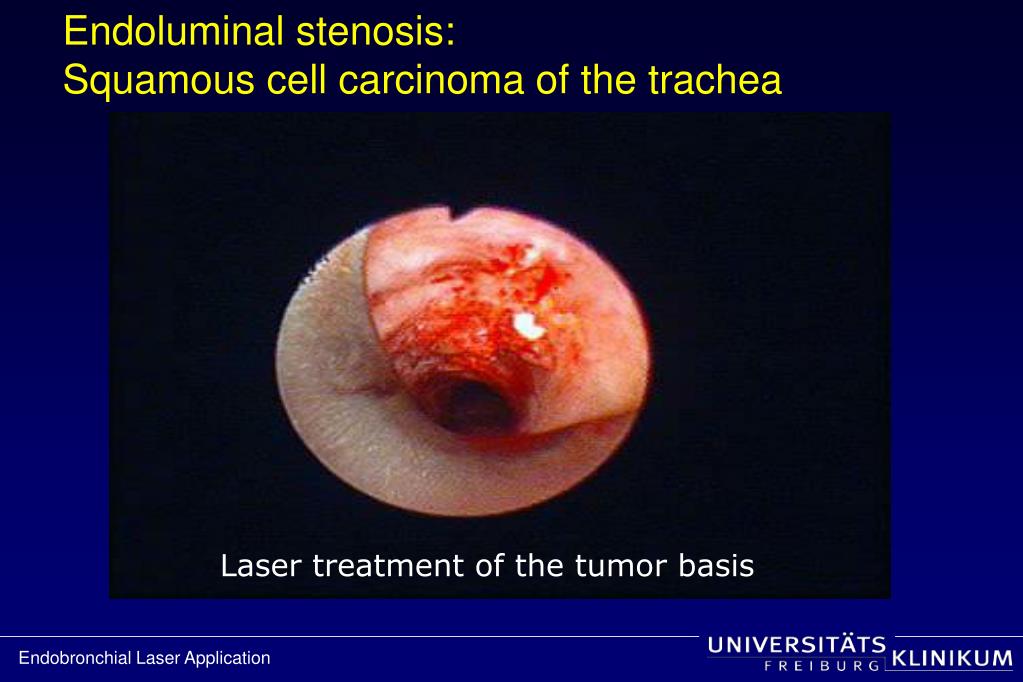 Endoluminal stenosis:
Squamous cell carcinoma of the trachea

Laser treatment of the tumor basis

Endobronchial Laser Application

UNIVERSITÄTS KLINIKUM FREIBURG